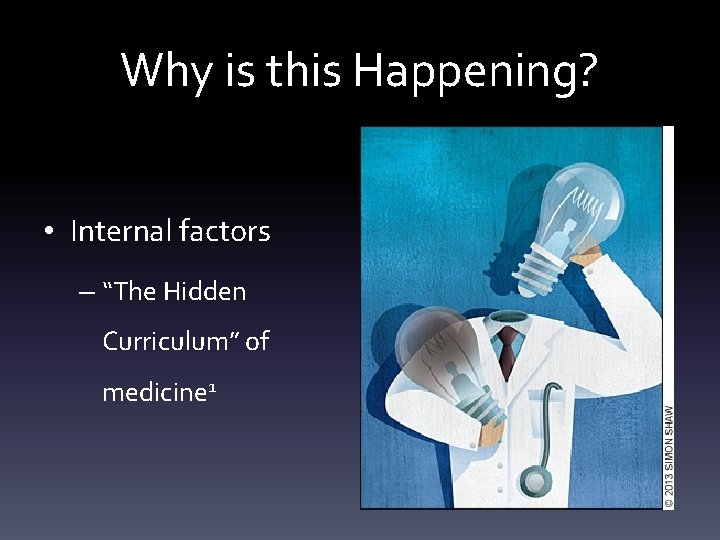 Why is this Happening?

• Internal factors

– “The Hidden Curriculum” of medicine$^1$

© 2013 SIMON SHAW